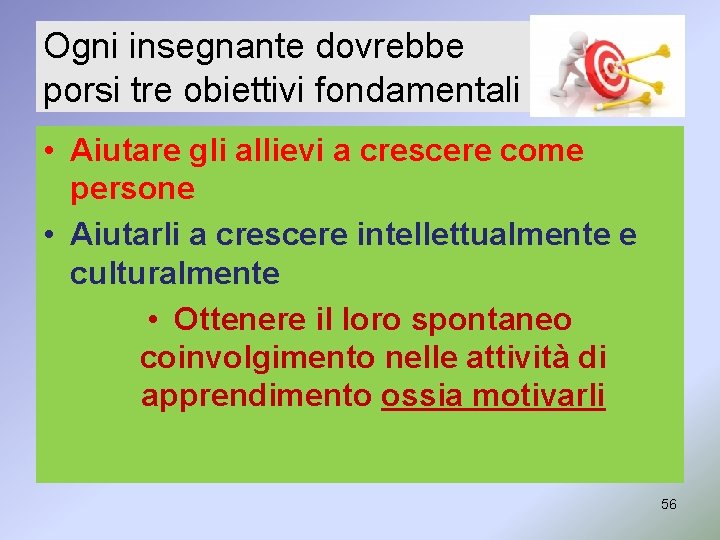 Ogni insegnante dovrebbe porsi tre obiettivi fondamentali

• Aiutare gli allievi a crescere come persone

• Aiutarli a crescere intellettualmente e culturalmente

• Ottenere il loro spontaneo coinvolgimento nelle attività di apprendimento ossia motivarli

56